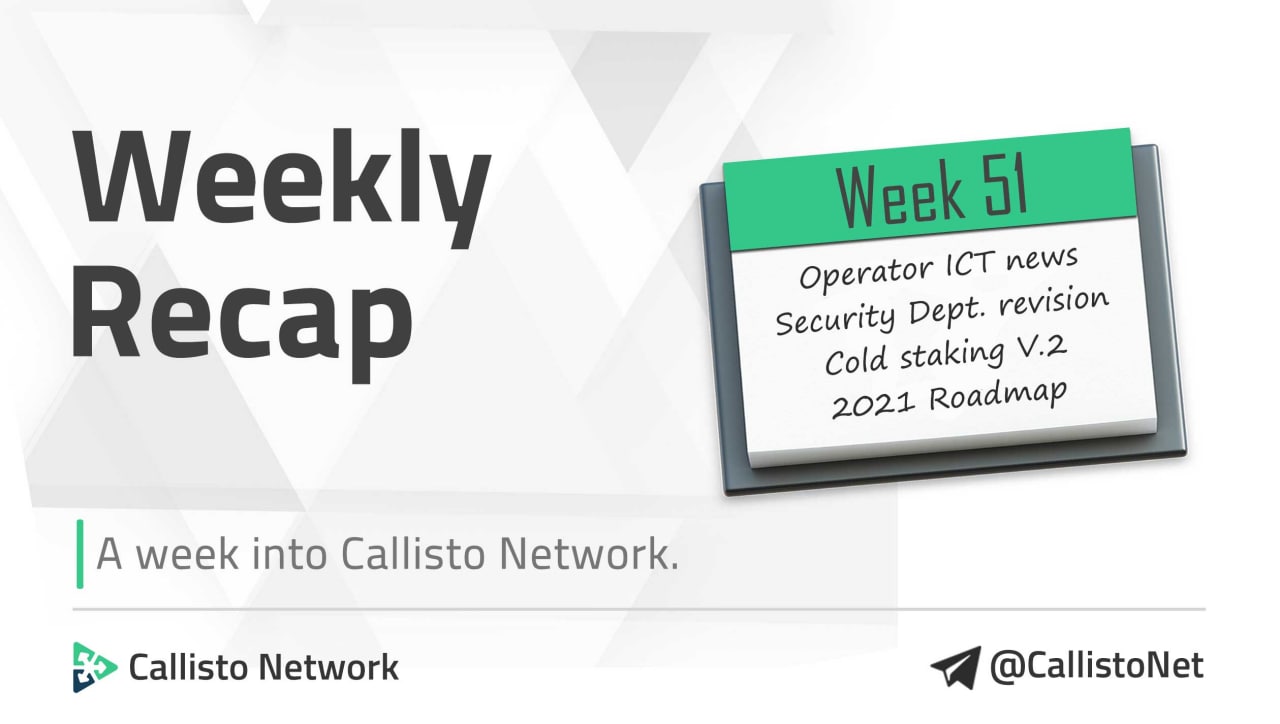 Weekly Recap

Week 51

Operator ICT news
Security Dept. revision
Cold staking V.2
2021 Roadmap

A week into Callisto Network.

Callisto Network

@CallistoNet